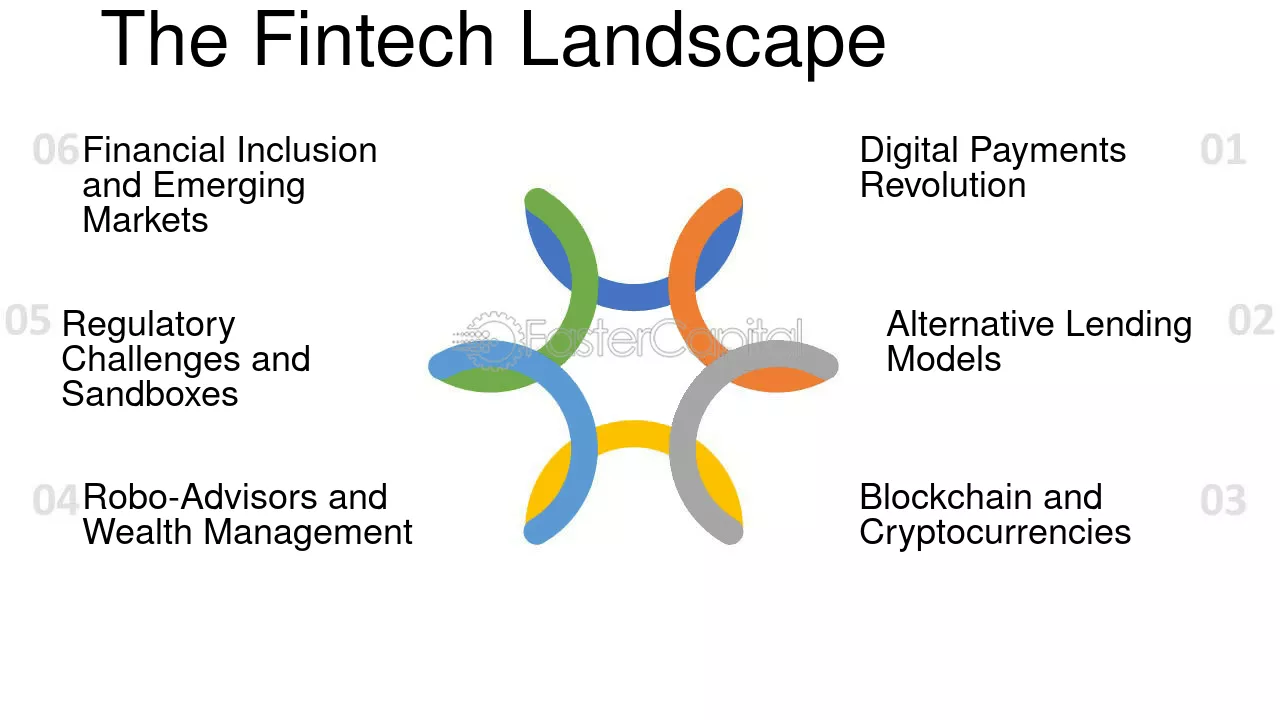 The Fintech Landscape

06 Financial Inclusion and Emerging Markets

05 Regulatory Challenges and Sandboxes

04 Robo-Advisors and Wealth Management

Digital Payments Revolution 01

Alternative Lending Models 02

Blockchain and Cryptocurrencies 03

FasterCapital